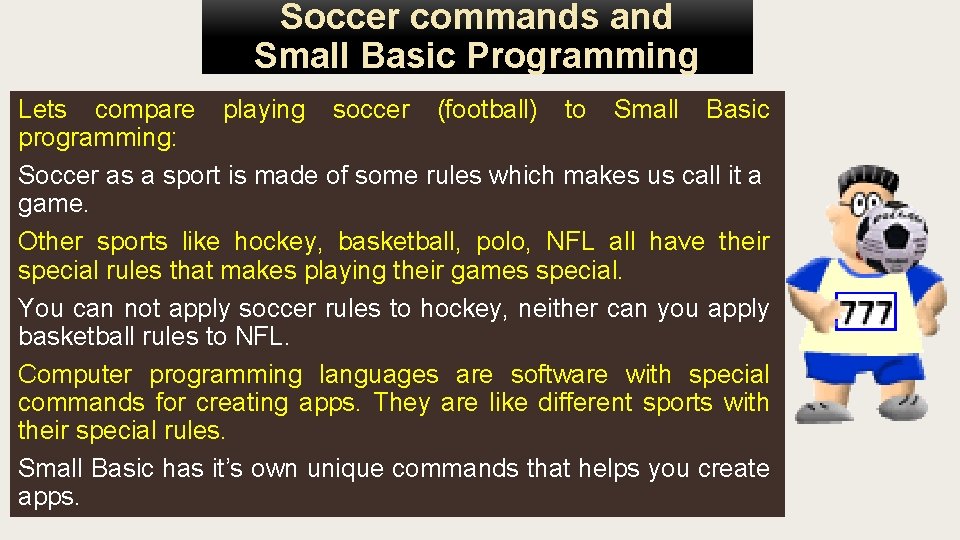 Soccer commands and Small Basic Programming

Lets compare playing soccer (football) to Small Basic programming:

Soccer as a sport is made of some rules which makes us call it a game.

Other sports like hockey, basketball, polo, NFL all have their special rules that makes playing their games special.

You can not apply soccer rules to hockey, neither can you apply basketball rules to NFL.

Computer programming languages are software with special commands for creating apps. They are like different sports with their special rules.

Small Basic has it's own unique commands that helps you create apps.

777